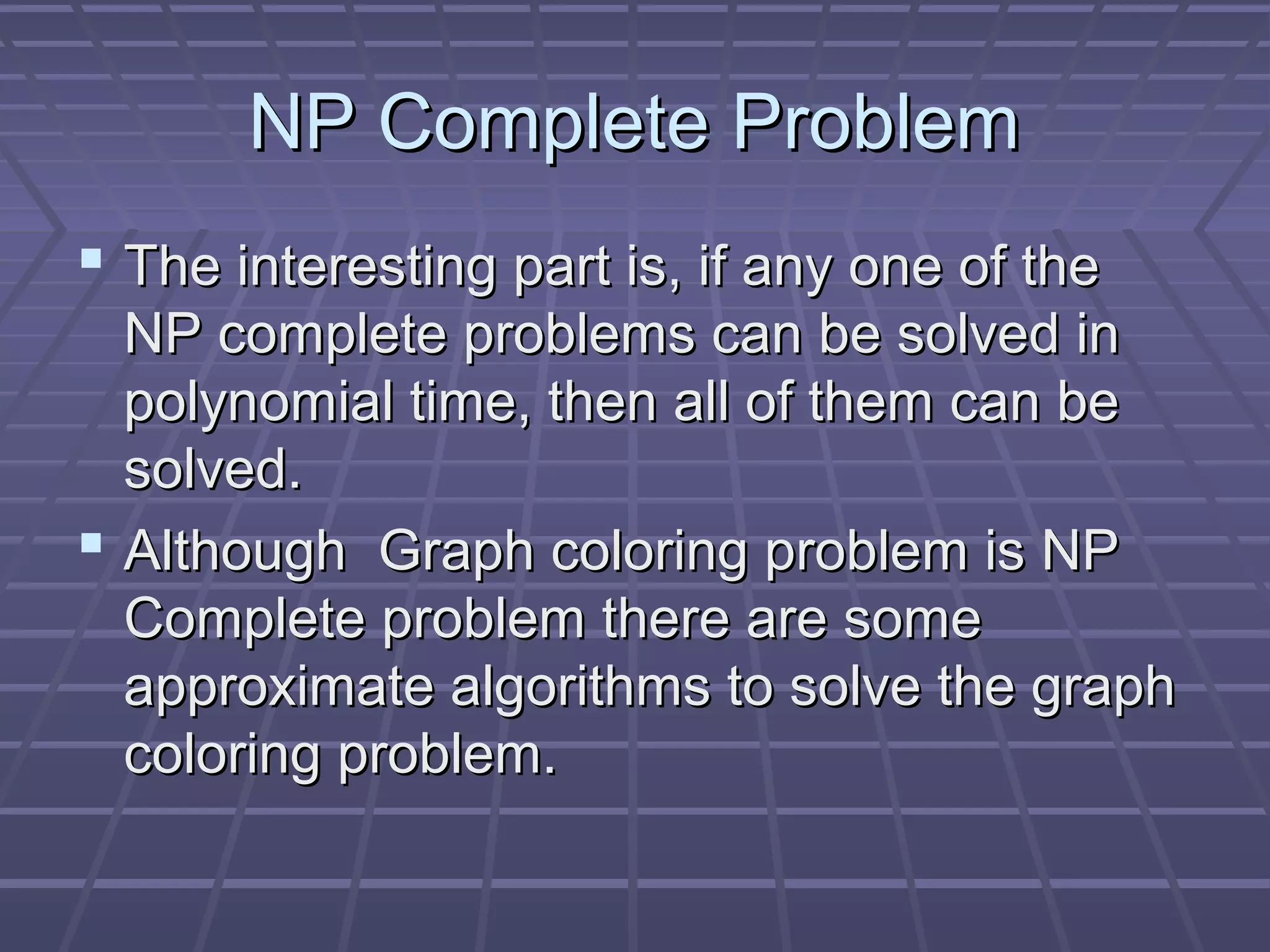 NP Complete Problem

▪ The interesting part is, if any one of the NP complete problems can be solved in polynomial time, then all of them can be solved.

▪ Although  Graph coloring problem is NP Complete problem there are some approximate algorithms to solve the graph coloring problem.